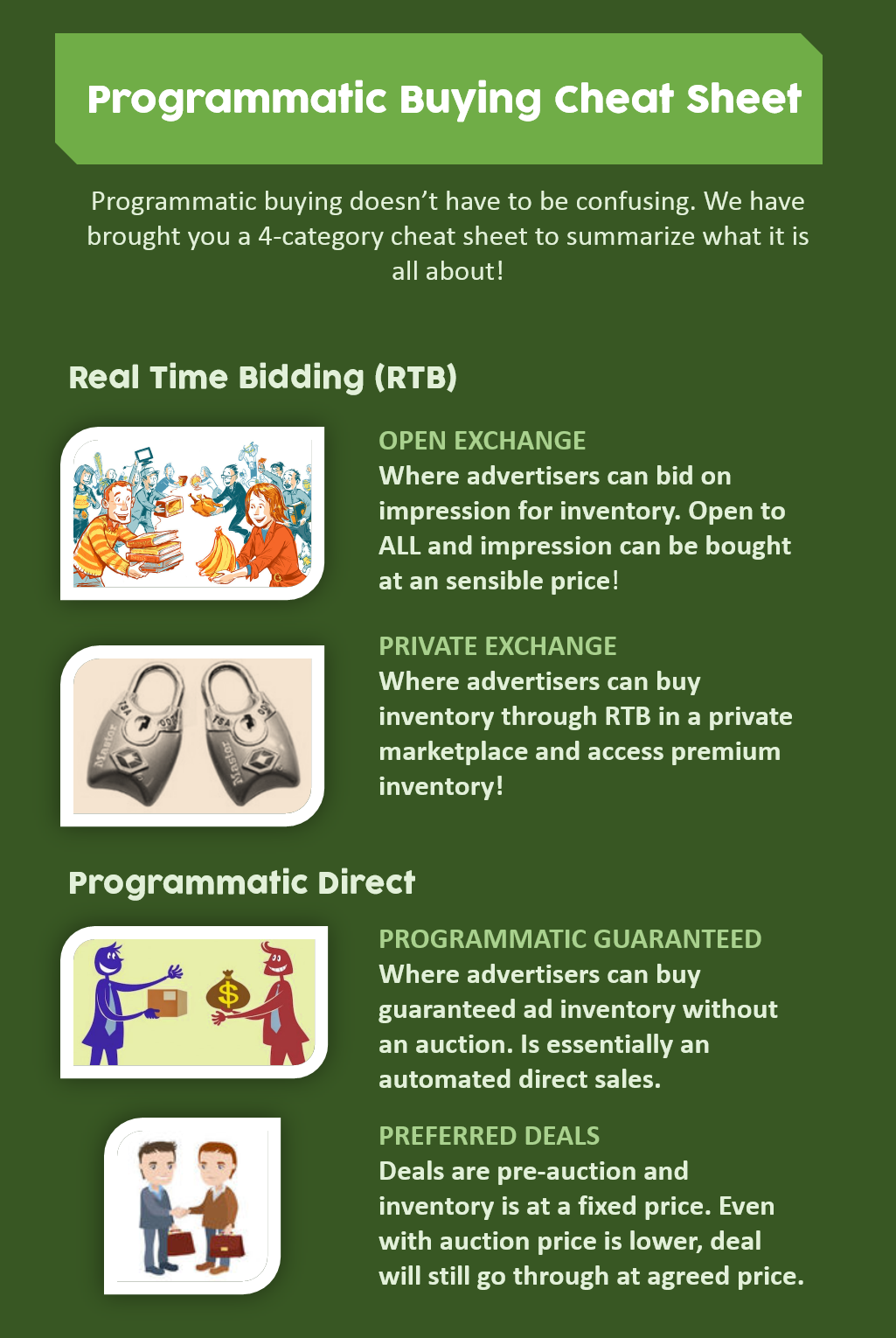 Programmatic Buying Cheat Sheet

Programmatic buying doesn't have to be confusing. We have brought you a 4-category cheat sheet to summarize what it is all about!

Real Time Bidding (RTB)

OPEN EXCHANGE
Where advertisers can bid on impression for inventory. Open to ALL and impression can be bought at an sensible price!

PRIVATE EXCHANGE
Where advertisers can buy inventory through RTB in a private marketplace and access premium inventory!

Programmatic Direct

PROGRAMMATIC GUARANTEED
Where advertisers can buy guaranteed ad inventory without an auction. Is essentially an automated direct sales.

PREFERRED DEALS
Deals are pre-auction and inventory is at a fixed price. Even with auction price is lower, deal will still go through at agreed price.